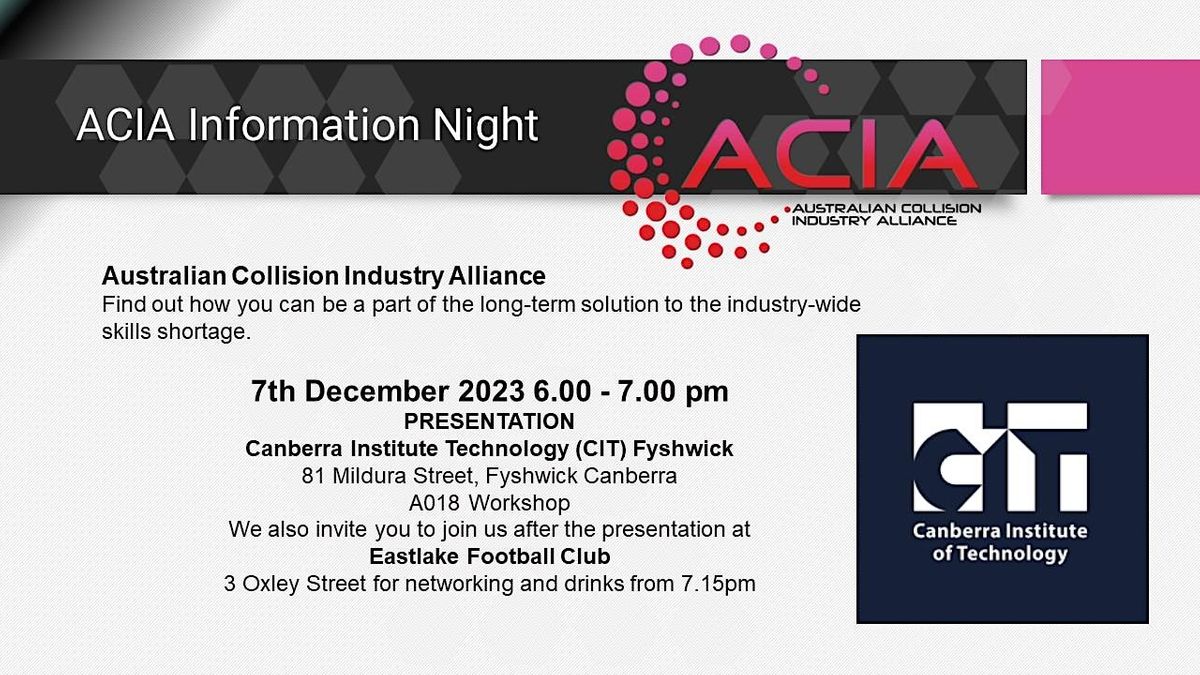 ACIA Information Night

ACIA
AUSTRALIAN COLLISION INDUSTRY ALLIANCE

Australian Collision Industry Alliance
Find out how you can be a part of the long-term solution to the industry-wide skills shortage.

7th December 2023 6.00 - 7.00 pm
PRESENTATION
Canberra Institute Technology (CIT) Fyshwick
81 Mildura Street, Fyshwick Canberra
A018 Workshop
We also invite you to join us after the presentation at
Eastlake Football Club
3 Oxley Street for networking and drinks from 7.15pm

CIT
Canberra Institute of Technology